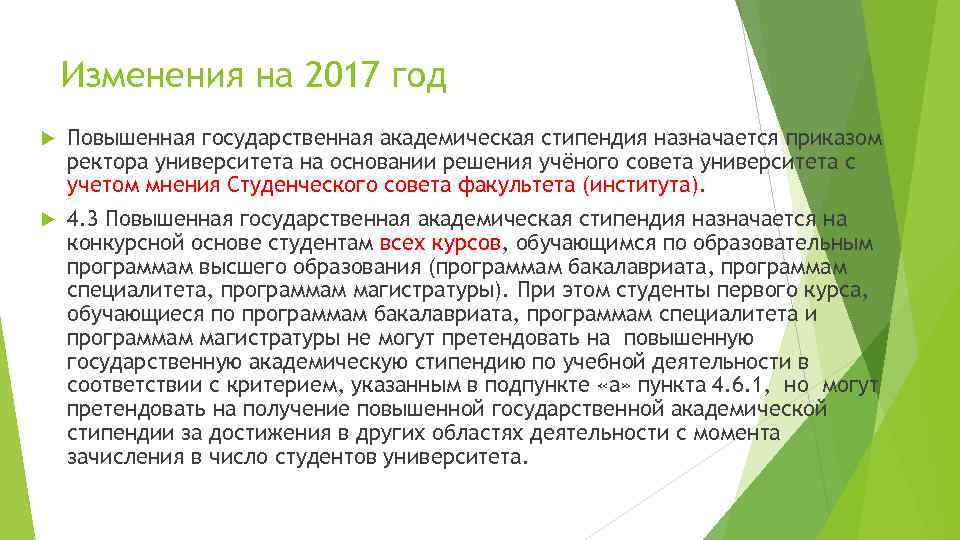 Изменения на 2017 год

Повышенная государственная академическая стипендия назначается приказом ректора университета на основании решения учёного совета университета с учетом мнения Студенческого совета факультета (института).

4.3 Повышенная государственная академическая стипендия назначается на конкурсной основе студентам всех курсов, обучающимся по образовательным программам высшего образования (программам бакалавриата, программам специалитета, программам магистратуры). При этом студенты первого курса, обучающиеся по программам бакалавриата, программам специалитета и программам магистратуры не могут претендовать на повышенную государственную академическую стипендию по учебной деятельности в соответствии с критерием, указанным в подпункте «а» пункта 4.6.1, но могут претендовать на получение повышенной государственной академической стипендии за достижения в других областях деятельности с момента зачисления в число студентов университета.